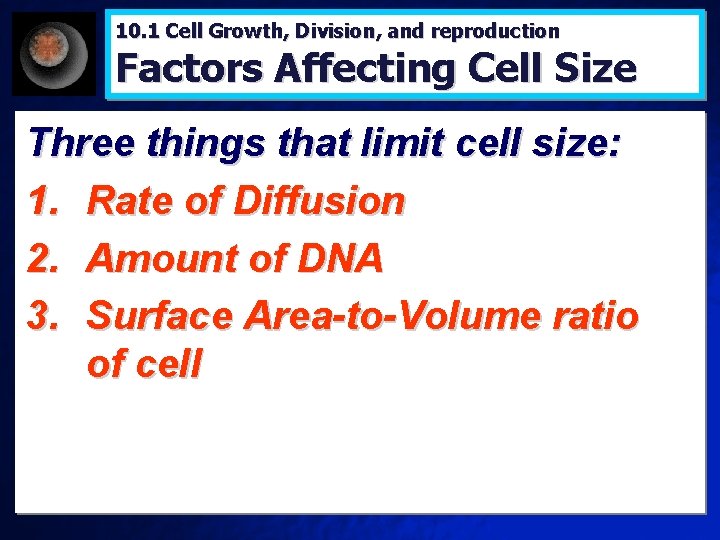 10.1 Cell Growth, Division, and reproduction
Factors Affecting Cell Size

Three things that limit cell size:

1. Rate of Diffusion
2. Amount of DNA
3. Surface Area-to-Volume ratio of cell